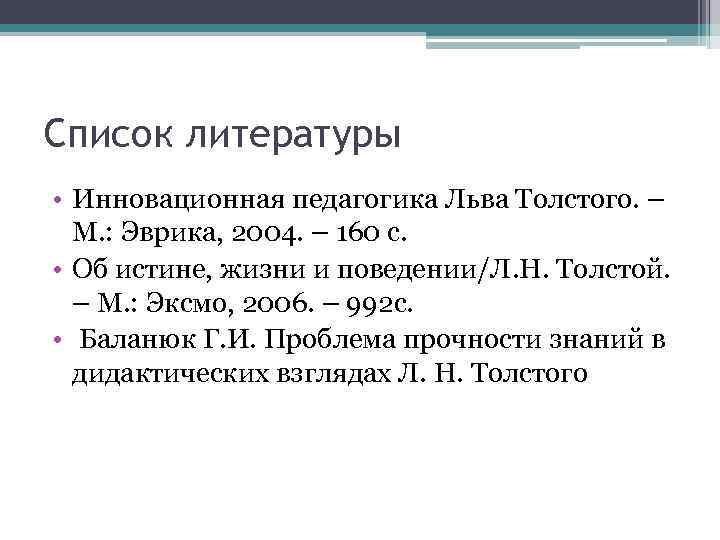 Список литературы

• Инновационная педагогика Льва Толстого. – М.: Эврика, 2004. – 160 с.
• Об истине, жизни и поведении/Л.Н. Толстой. – М.: Эксмо, 2006. – 992с.
• Баланюк Г.И. Проблема прочности знаний в дидактических взглядах Л. Н. Толстого